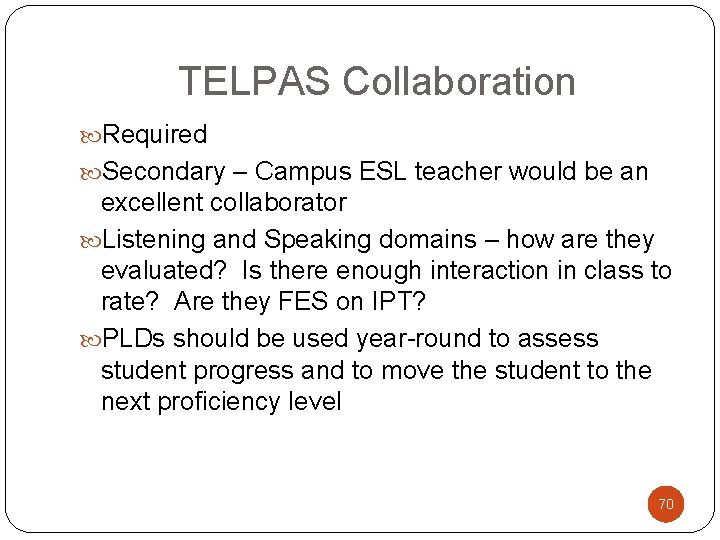 TELPAS Collaboration

Required

Secondary – Campus ESL teacher would be an excellent collaborator

Listening and Speaking domains – how are they evaluated? Is there enough interaction in class to rate? Are they FES on IPT?

PLDs should be used year-round to assess student progress and to move the student to the next proficiency level

70